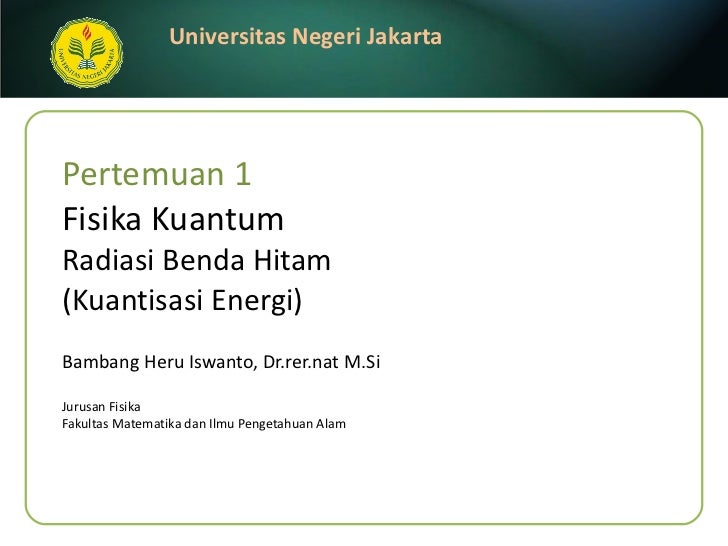 UNIVERSITAS NEGERI JAKARTA

Universitas Negeri Jakarta

Pertemuan 1

Fisika Kuantum

Radiasi Benda Hitam
(Kuantisasi Energi)

Bambang Heru Iswanto, Dr.rer.nat M.Si

Jurusan Fisika
Fakultas Matematika dan Ilmu Pengetahuan Alam